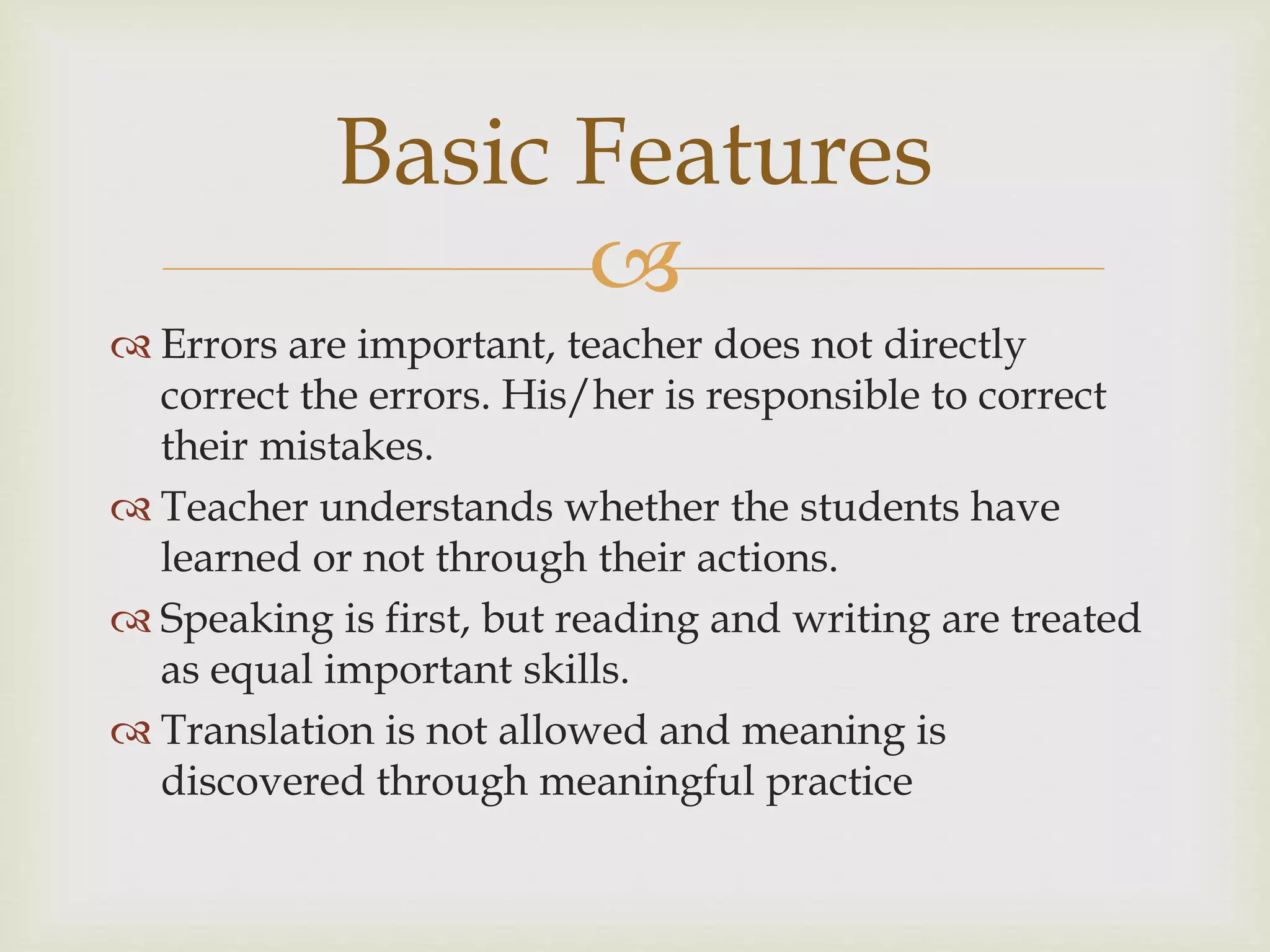 Basic Features

Errors are important, teacher does not directly correct the errors. His/her is responsible to correct their mistakes.

Teacher understands whether the students have learned or not through their actions.

Speaking is first, but reading and writing are treated as equal important skills.

Translation is not allowed and meaning is discovered through meaningful practice